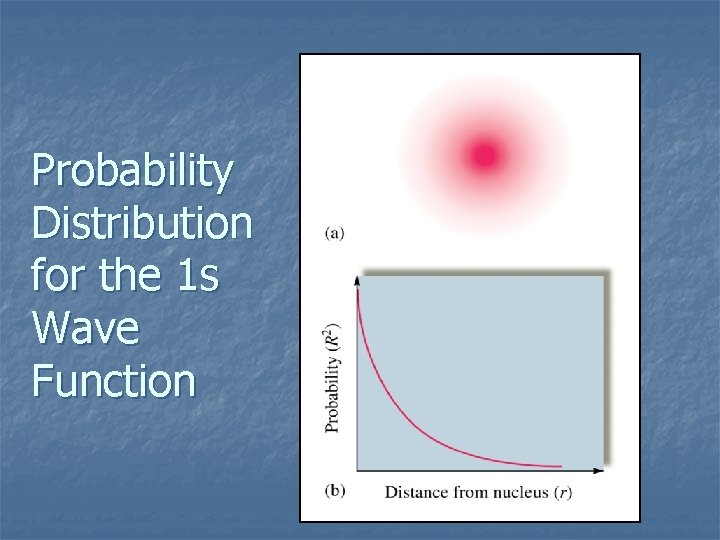 Probability Distribution for the 1s Wave Function

(a)

Probability ($R^2$)

(b) Distance from nucleus ($r$)